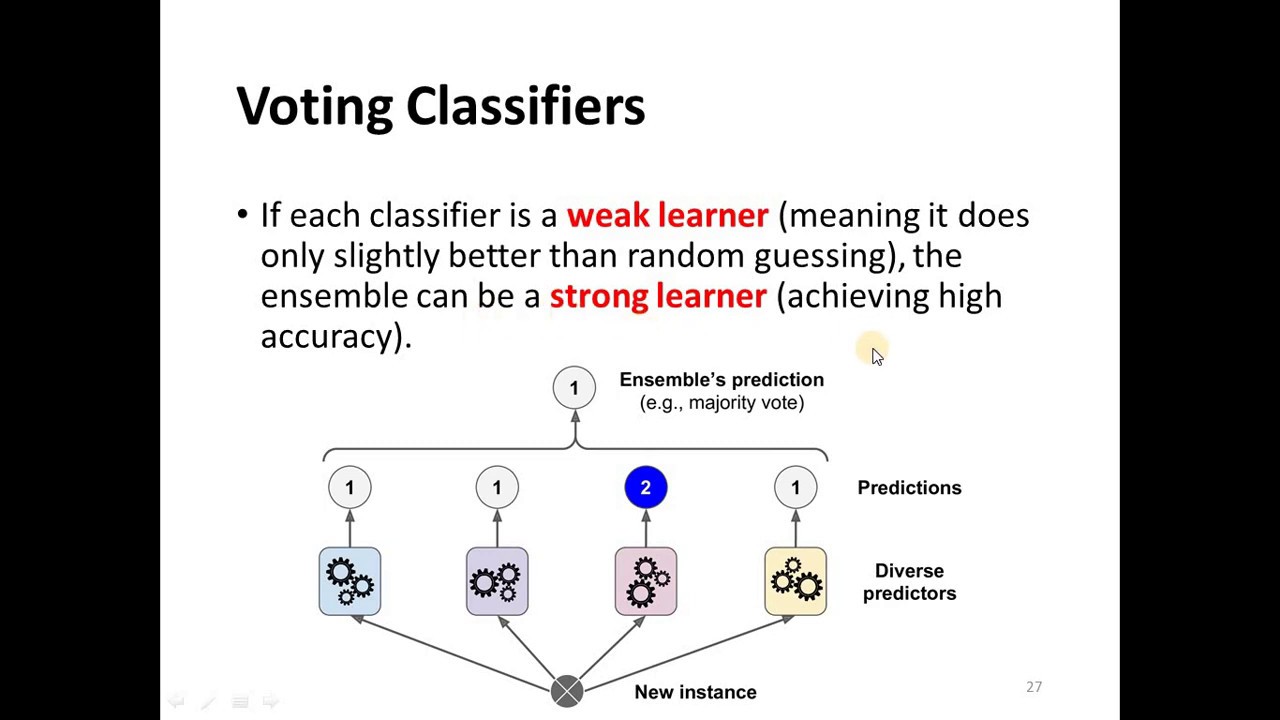 Voting Classifiers

• If each classifier is a weak learner (meaning it does only slightly better than random guessing), the ensemble can be a strong learner (achieving high accuracy).

1 Ensemble's prediction (e.g., majority vote)

1 1 2 1 Predictions

Diverse predictors

New instance

27